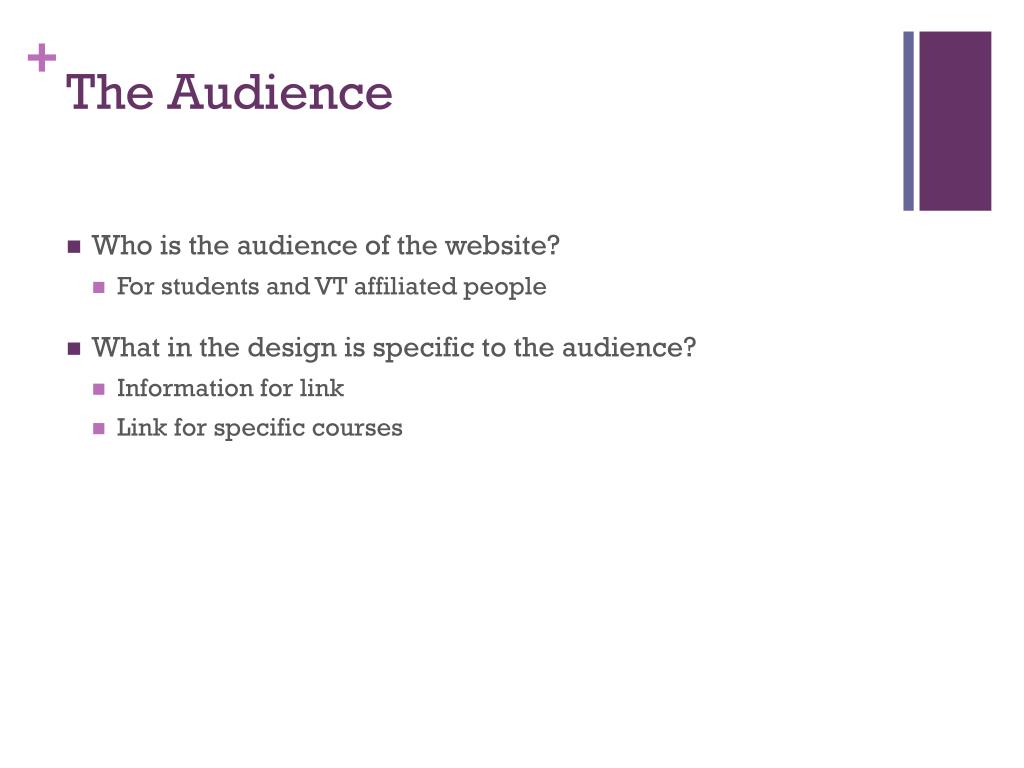 + The Audience

- Who is the audience of the website?
  - For students and VT affiliated people
- What in the design is specific to the audience?
  - Information for link
  - Link for specific courses